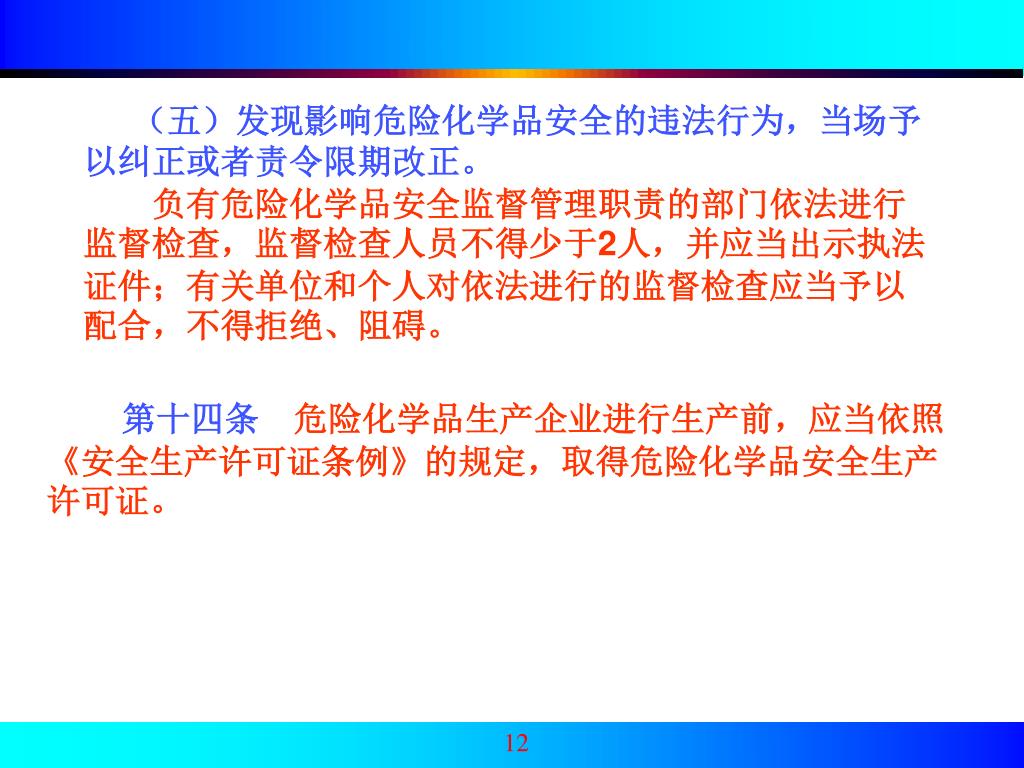 （五）发现影响危险化学品安全的违法行为，当场予以纠正或者责令限期改正。

负有危险化学品安全监督管理职责的部门依法进行监督检查，监督检查人员不得少于2人，并应当出示执法证件；有关单位和个人对依法进行的监督检查应当予以配合，不得拒绝、阻碍。

第十四条　危险化学品生产企业进行生产前，应当依照《安全生产许可证条例》的规定，取得危险化学品安全生产许可证。

12